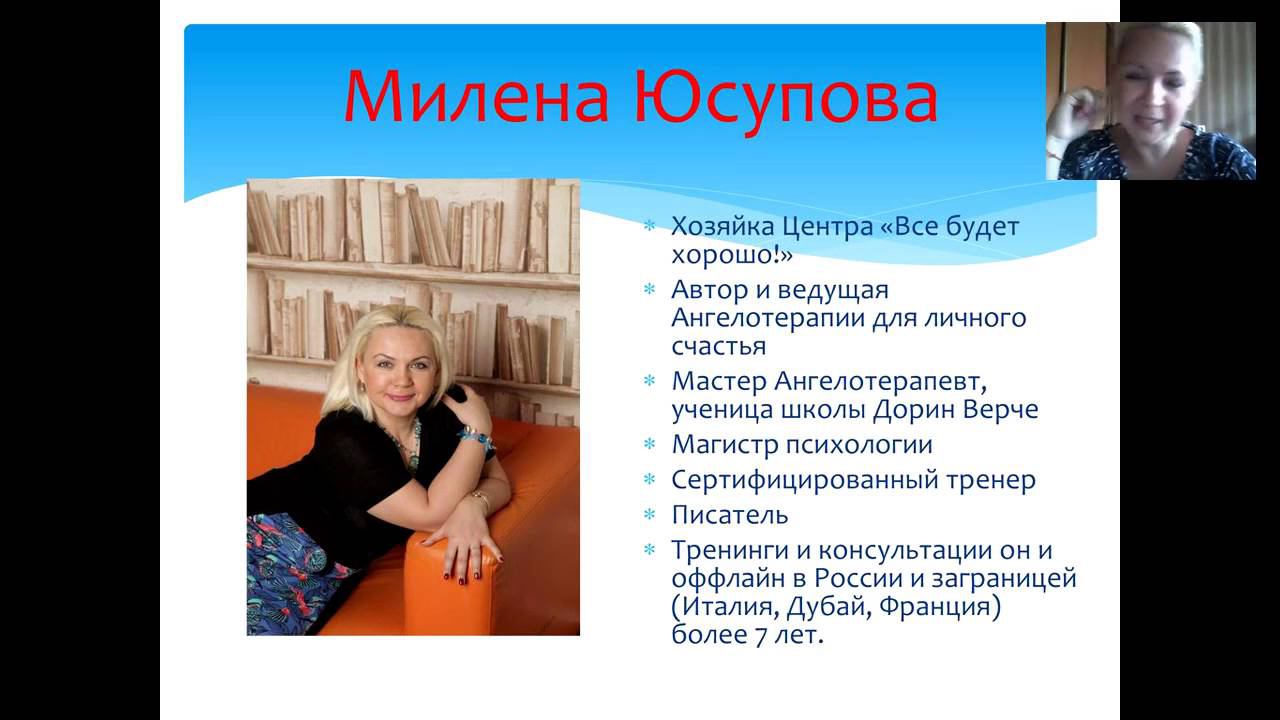 Милена Юсупова

* Хозяйка Центра «Все будет хорошо!»
* Автор и ведущая Ангелотерапии для личного счастья
* Мастер Ангелотерапевт, ученица школы Дорин Верче
* Магистр психологии
* Сертифицированный тренер
* Писатель
* Тренинги и консультации он и оффлайн в России и заграницей (Италия, Дубай, Франция) более 7 лет.